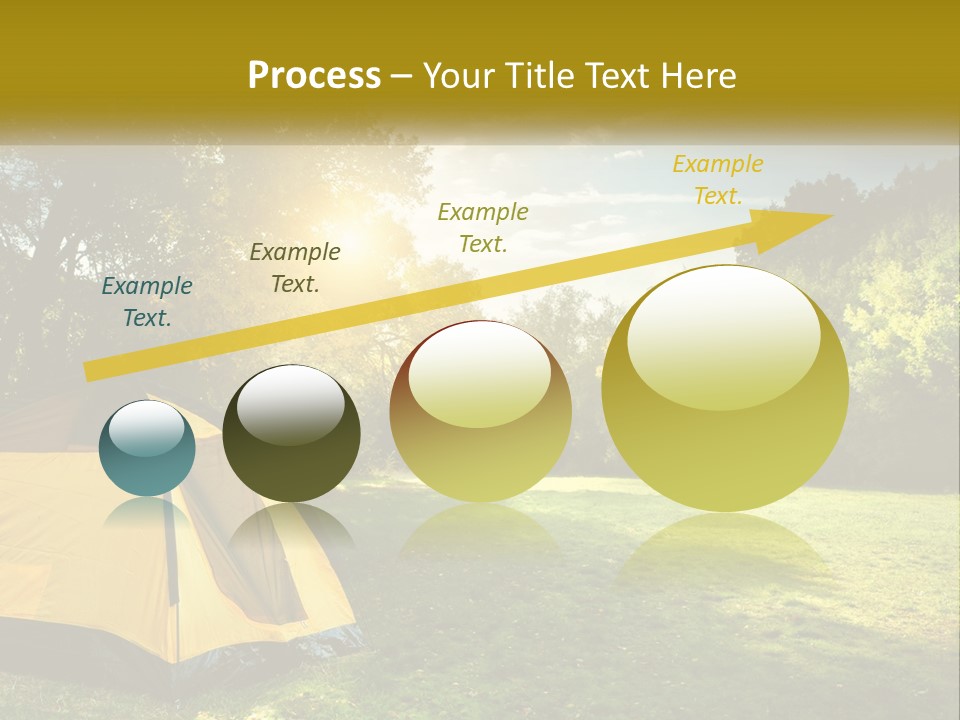 Process – Your Title Text Here

Example Text.

Example Text.

Example Text.

Example Text.